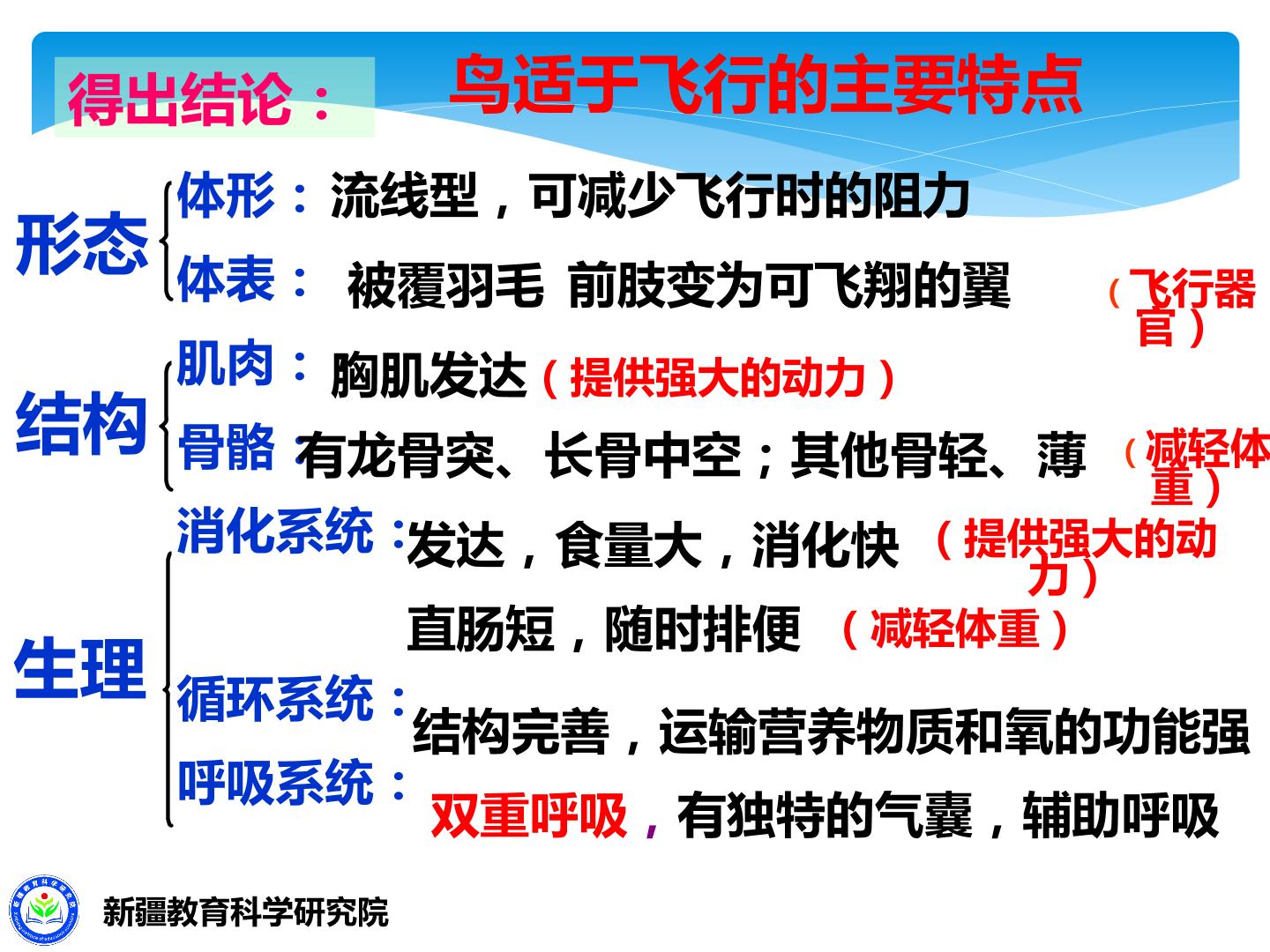 得出结论： 鸟适于飞行的主要特点

形态
体形：流线型，可减少飞行时的阻力
体表： 被覆羽毛 前肢变为可飞翔的翼 （飞行器官）

结构
肌肉：胸肌发达（提供强大的动力）
骨骼：有龙骨突、长骨中空；其他骨轻、薄 （减轻体重）

生理
消化系统：发达，食量大，消化快 （提供强大的动力）
直肠短，随时排便 （减轻体重）
循环系统：结构完善，运输营养物质和氧的功能强
呼吸系统：双重呼吸，有独特的气囊，辅助呼吸

新疆教育科学研究院